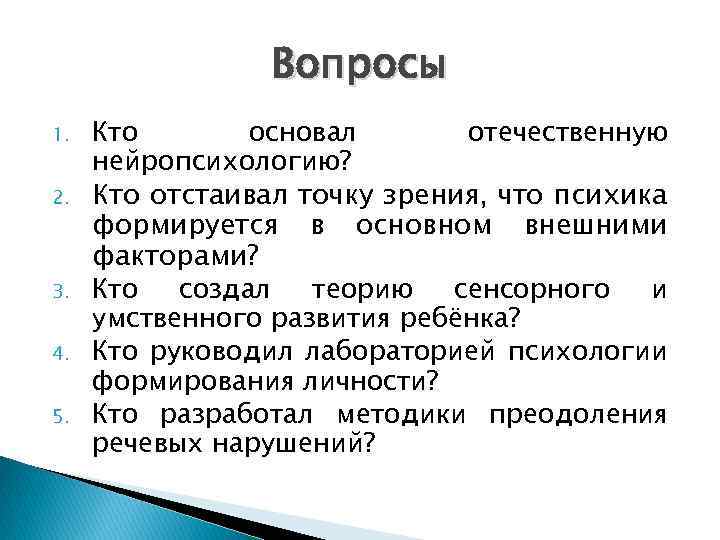 Вопросы

1. Кто основал отечественную нейропсихологию?
2. Кто отстаивал точку зрения, что психика формируется в основном внешними факторами?
3. Кто создал теорию сенсорного и умственного развития ребёнка?
4. Кто руководил лабораторией психологии формирования личности?
5. Кто разработал методики преодоления речевых нарушений?